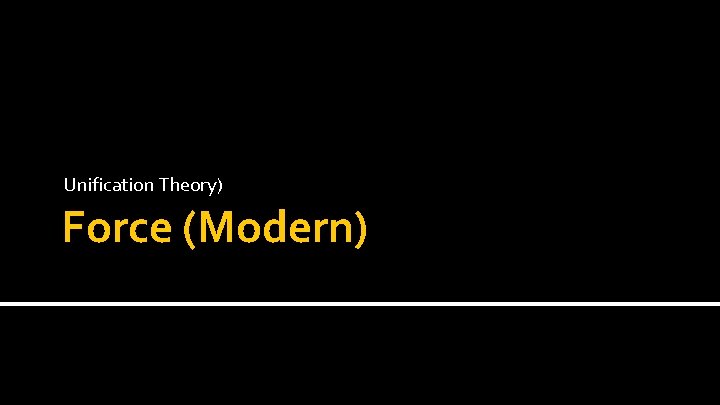 Unification Theory)

Force (Modern)